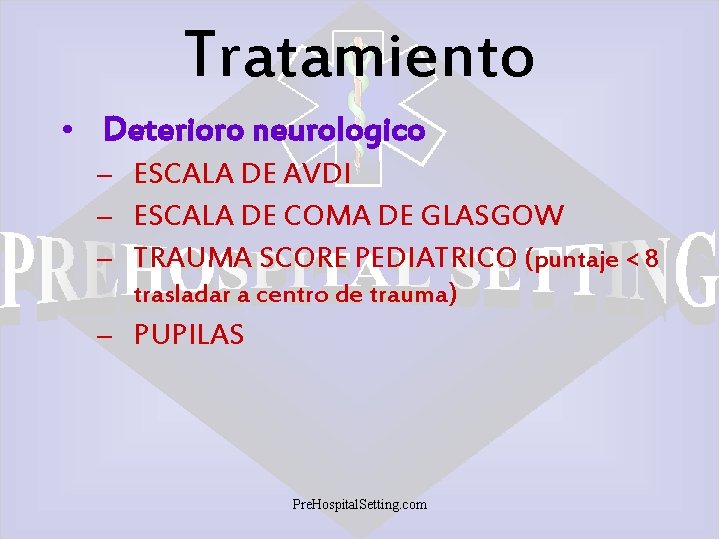 Tratamiento

• Deterioro neurologico
– ESCALA DE AVDI
– ESCALA DE COMA DE GLASGOW
– TRAUMA SCORE PEDIATRICO (puntaje < 8 trasladar a centro de trauma)
– PUPILAS

PREHOSPITAL SETTING

PreHospitalSetting.com